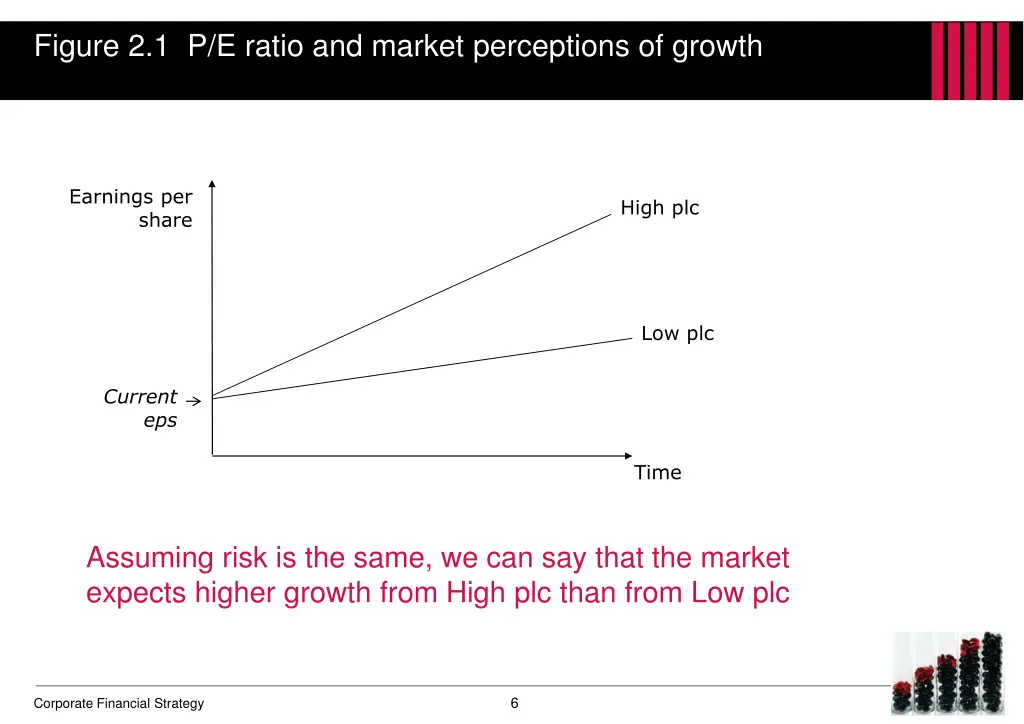 Figure 2.1 P/E ratio and market perceptions of growth

Earnings per share

High plc

Low plc

Current eps

Time

Assuming risk is the same, we can say that the market expects higher growth from High plc than from Low plc

Corporate Financial Strategy

6